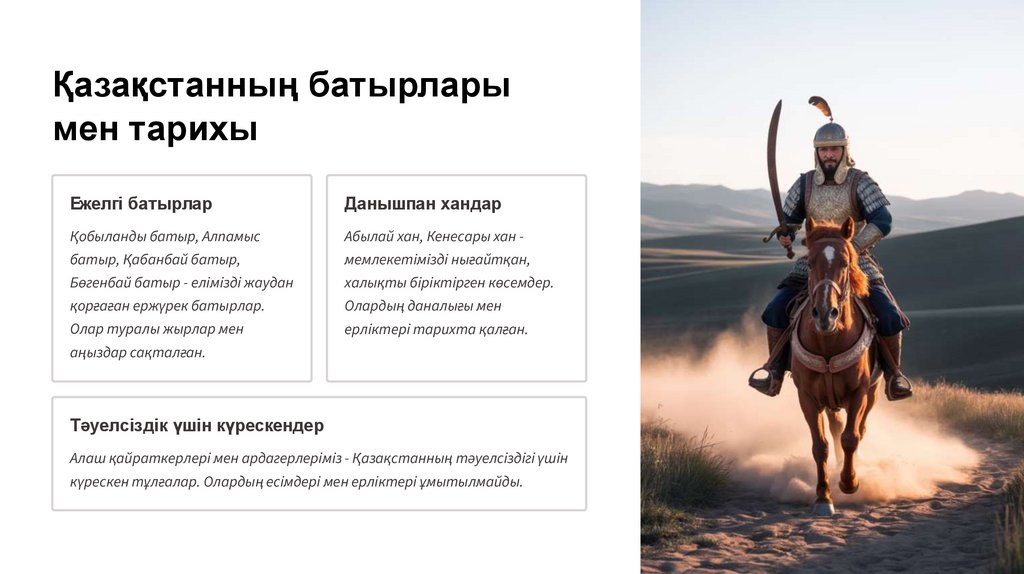 Қазақстанның батырлары мен тарихы

Ежелгі батырлар

Қобыланды батыр, Алпамыс батыр, Қабанбай батыр, Бөгенбай батыр - елімізді жаудан қорғаған ержүрек батырлар. Олар туралы жырлар мен аңыздар сақталған.

Данышпан хандар

Абылай хан, Кенесары хан - мемлекетімізді нығайтқан, халықты біріктірген көсемдер. Олардың даналығы мен ерліктері тарихта қалған.

Тәуелсіздік үшін күрескендер

Алаш қайраткерлері мен ардагерлеріміз - Қазақстанның тәуелсіздігі үшін күрескен тұлғалар. Олардың есімдері мен ерліктері ұмытылмайды.